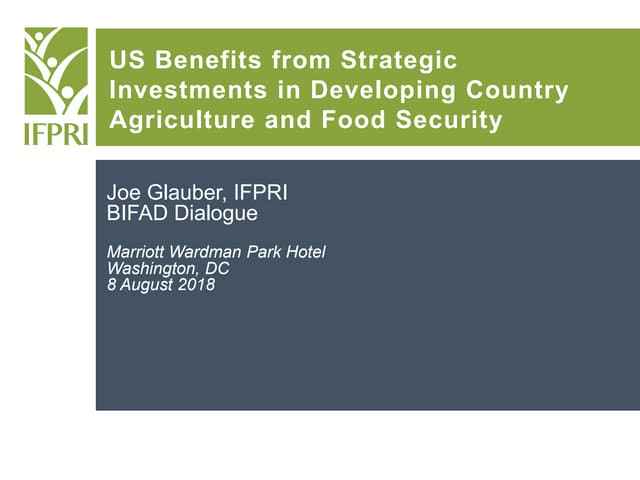 IFPRI

US Benefits from Strategic Investments in Developing Country Agriculture and Food Security

Joe Glauber, IFPRI
BIFAD Dialogue

Marriott Wardman Park Hotel
Washington, DC
8 August 2018